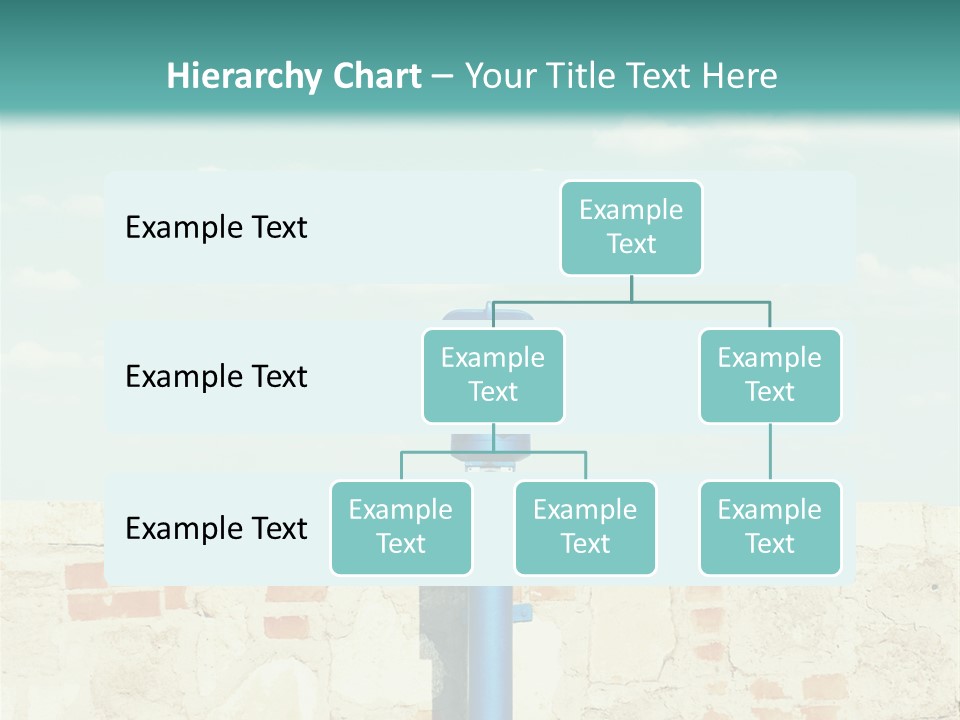 Hierarchy Chart – Your Title Text Here

Example Text

Example Text

Example Text

Example Text

Example Text

Example Text

Example Text

Example Text

Example Text